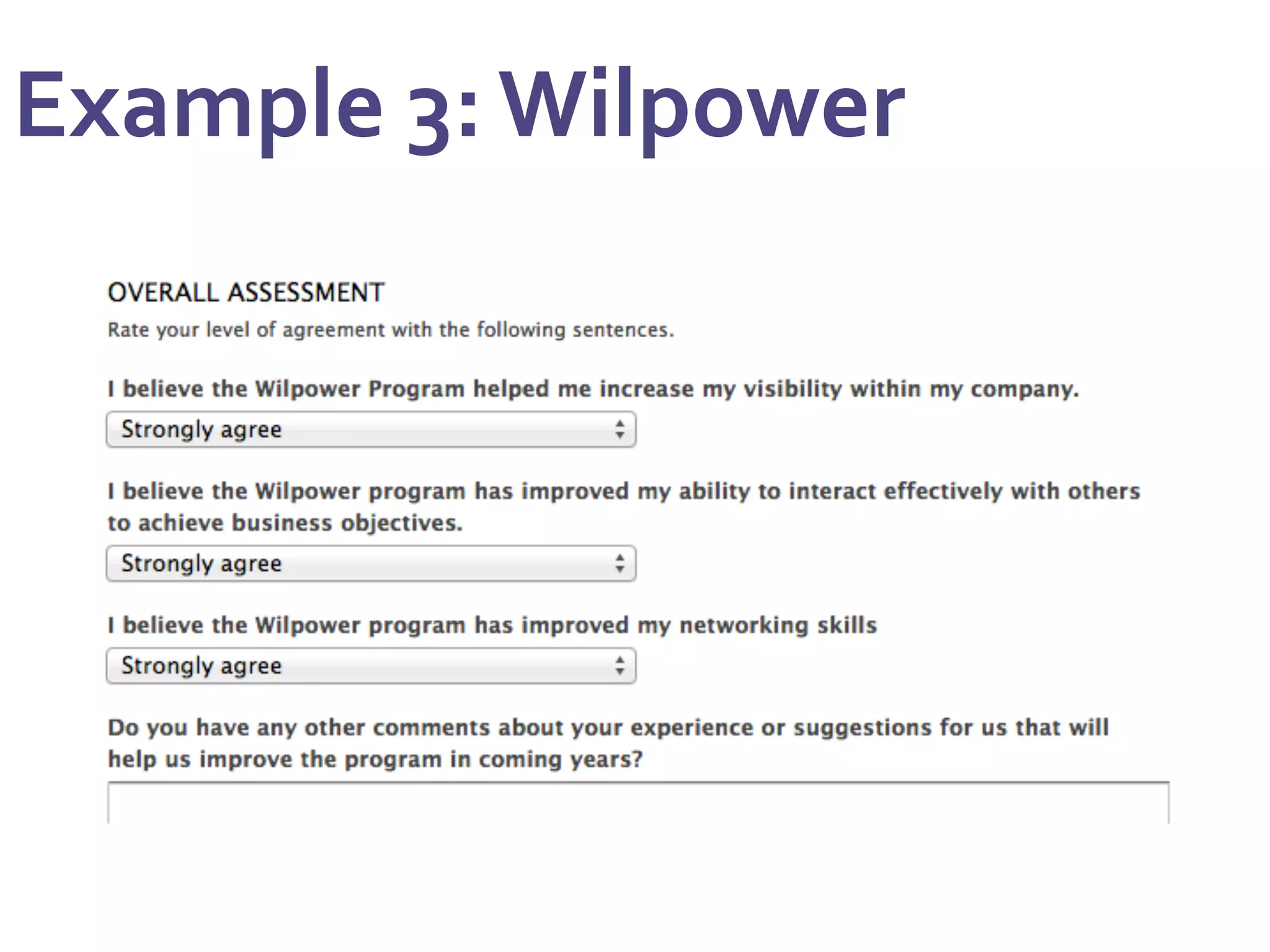 Example 3: Wilpower

OVERALL ASSESSMENT

Rate your level of agreement with the following sentences.

I believe the Wilpower Program helped me increase my visibility within my company.

Strongly agree

I believe the Wilpower program has improved my ability to interact effectively with others to achieve business objectives.

Strongly agree

I believe the Wilpower program has improved my networking skills

Strongly agree

Do you have any other comments about your experience or suggestions for us that will help us improve the program in coming years?